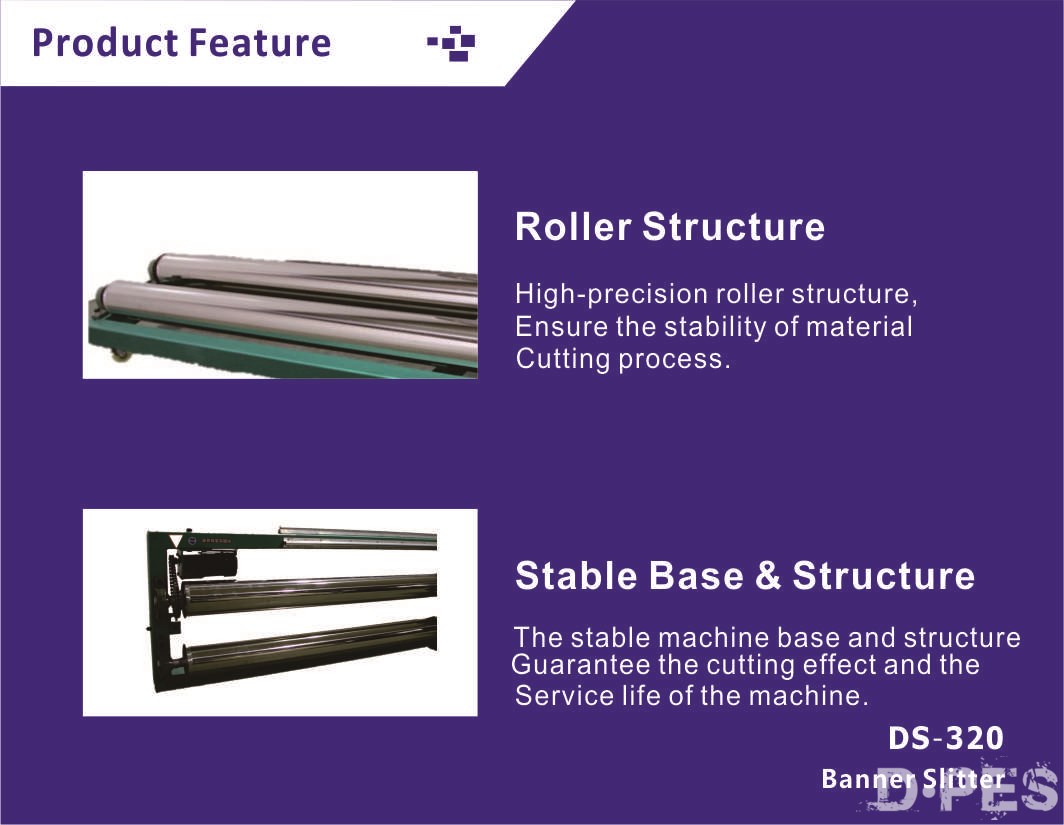 Product Feature

Roller Structure

High-precision roller structure, Ensure the stability of material Cutting process.

Stable Base & Structure

The stable machine base and structure Guarantee the cutting effect and the Service life of the machine.

DS-320

Banner Slitter

D·PES